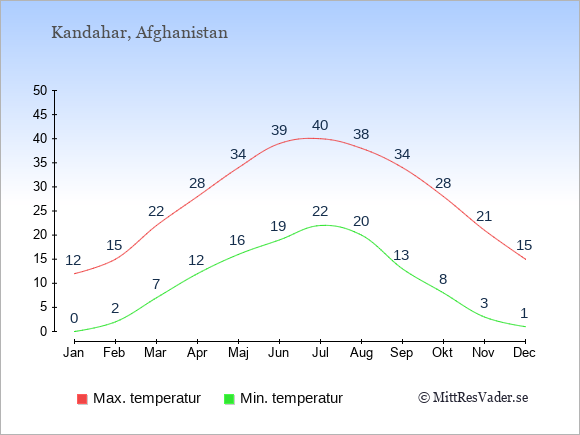 Kandahar, Afghanistan

50
45
40
35
30
25
20
15
10
5
0

12 15 22 28 34 39 40 38 34 28 21 15

0 2 7 12 16 19 22 20 13 8 3 1

Jan Feb Mar Apr Maj Jun Jul Aug Sep Okt Nov Dec

Max. temperatur
Min. temperatur
© MittResVader.se